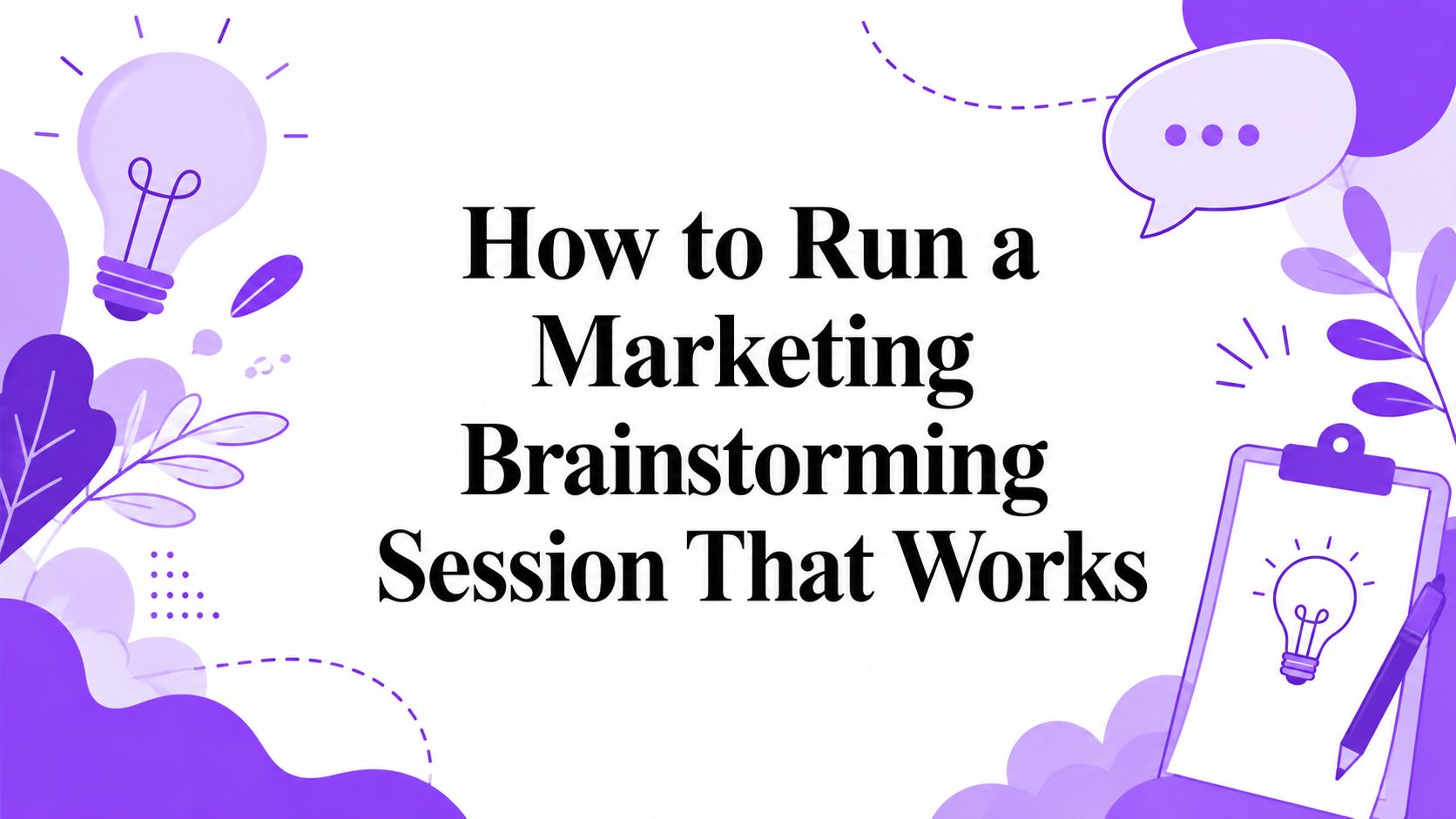 How to Run a Marketing Brainstorming Session That Works